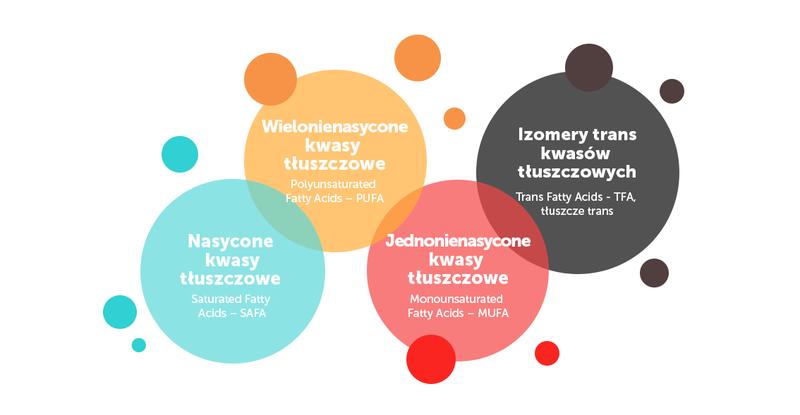 Wielonienasycone kwasy tłuszczowe
Polyunsaturated Fatty Acids – PUFA

Izomery trans kwasów tłuszczowych
Trans Fatty Acids - TFA, tłuszcze trans

Nasycone kwasy tłuszczowe
Saturated Fatty Acids – SAFA

Jednonienasycone kwasy tłuszczowe
Monounsaturated Fatty Acids – MUFA